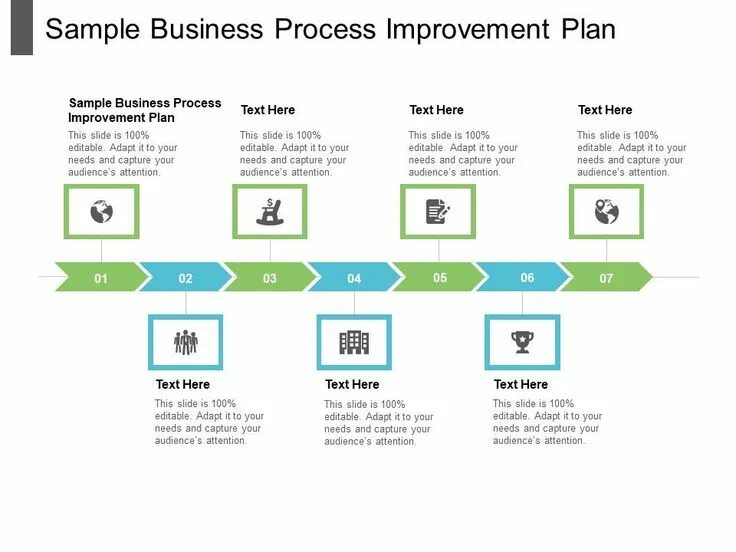 Sample Business Process Improvement Plan

Sample Business Process Improvement Plan
This slide is 100% editable. Adapt it to your needs and capture your audience's attention.

Text Here
This slide is 100% editable. Adapt it to your needs and capture your audience's attention.

Text Here
This slide is 100% editable. Adapt it to your needs and capture your audience's attention.

Text Here
This slide is 100% editable. Adapt it to your needs and capture your audience's attention.

01 02 03 04 05 06 07

Text Here
This slide is 100% editable. Adapt it to your needs and capture your audience's attention.

Text Here
This slide is 100% editable. Adapt it to your needs and capture your audience's attention.

Text Here
This slide is 100% editable. Adapt it to your needs and capture your audience's attention.